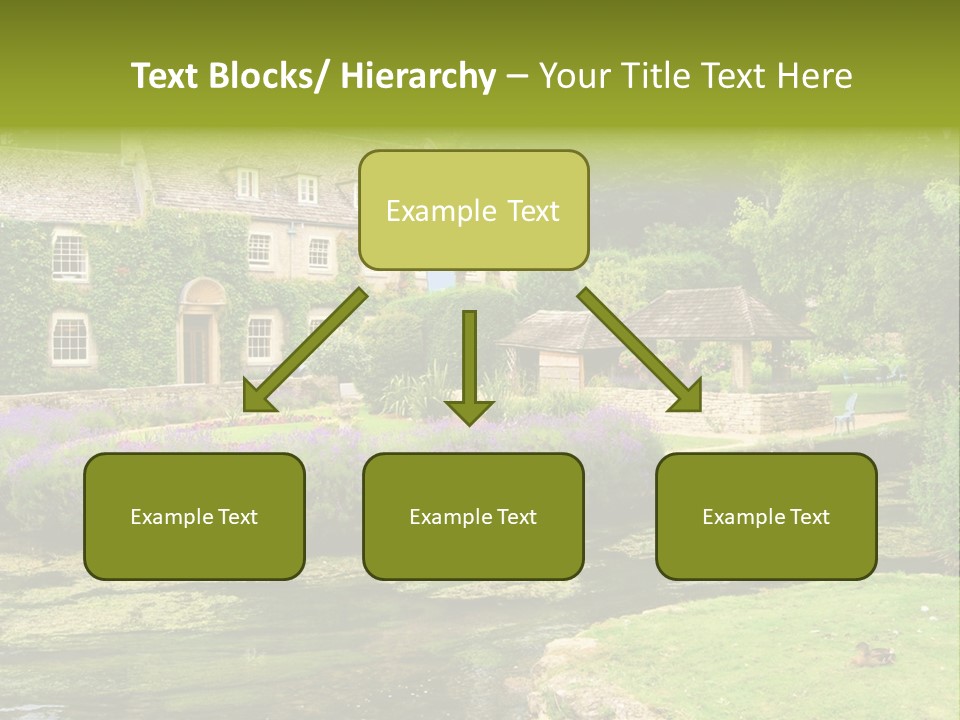 Text Blocks/ Hierarchy – Your Title Text Here

Example Text

Example Text

Example Text

Example Text